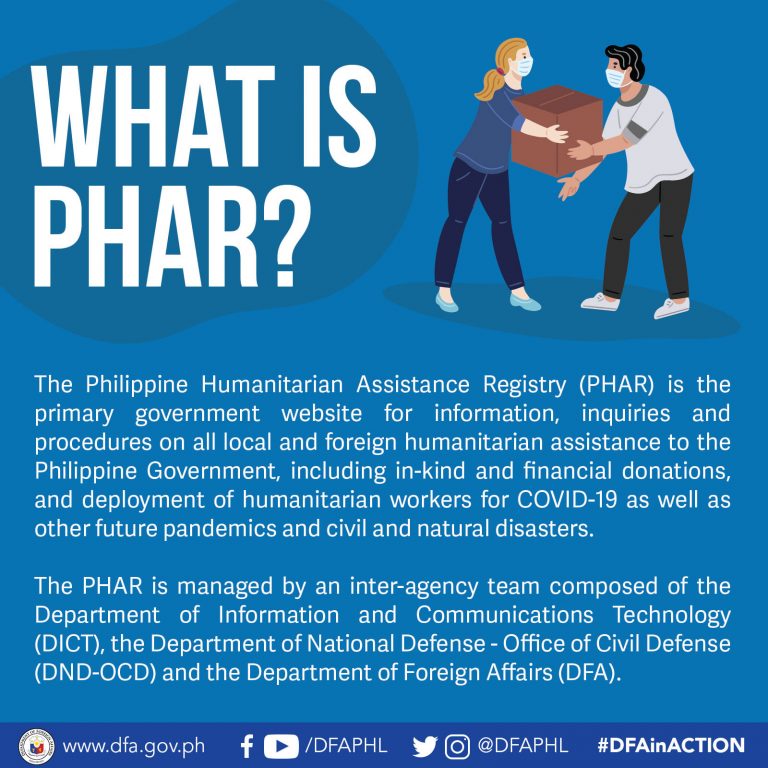 WHAT IS PHAR?

The Philippine Humanitarian Assistance Registry (PHAR) is the primary government website for information, inquiries and procedures on all local and foreign humanitarian assistance to the Philippine Government, including in-kind and financial donations, and deployment of humanitarian workers for COVID-19 as well as other future pandemics and civil and natural disasters.

The PHAR is managed by an inter-agency team composed of the Department of Information and Communications Technology (DICT), the Department of National Defense - Office of Civil Defense (DND-OCD) and the Department of Foreign Affairs (DFA).

www.dfa.gov.ph /DFAPHL @DFAPHL #DFAinACTION